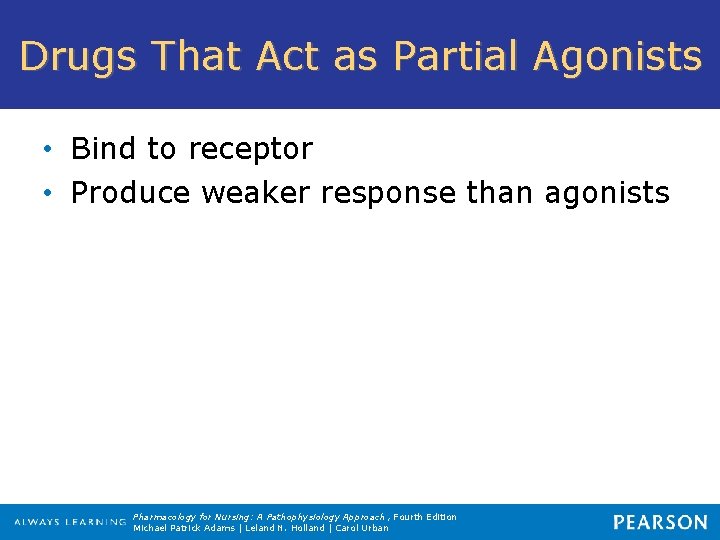 Drugs That Act as Partial Agonists

• Bind to receptor
• Produce weaker response than agonists

ALWAYS LEARNING Pharmacology for Nursing: A Pathophysiology Approach, Fourth Edition
Michael Patrick Adams | Leland N. Holland | Carol Urban

PEARSON